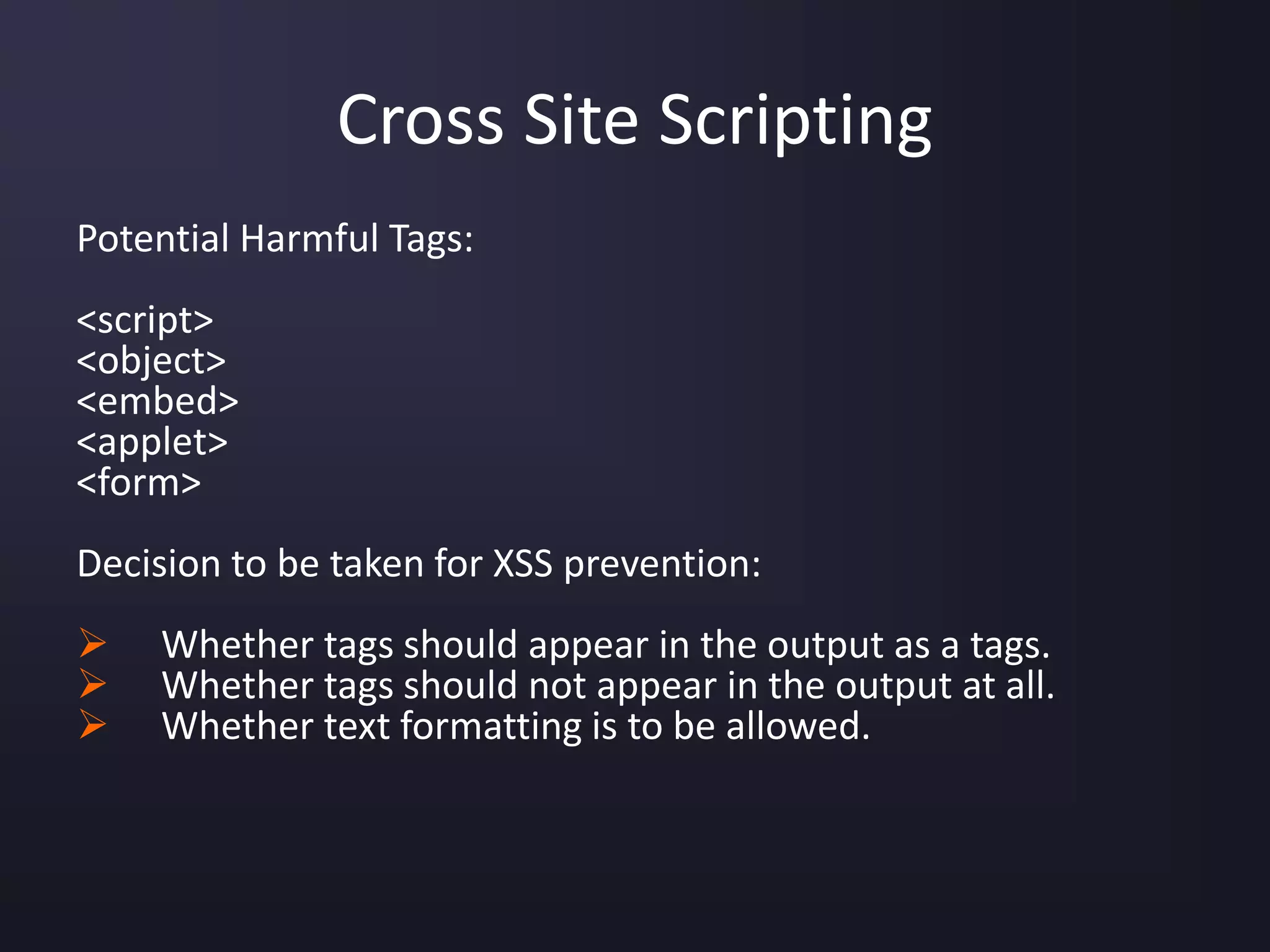 Cross Site Scripting

Potential Harmful Tags:

<script>
<object>
<embed>
<applet>
<form>

Decision to be taken for XSS prevention:

➢ Whether tags should appear in the output as a tags.
➢ Whether tags should not appear in the output at all.
➢ Whether text formatting is to be allowed.